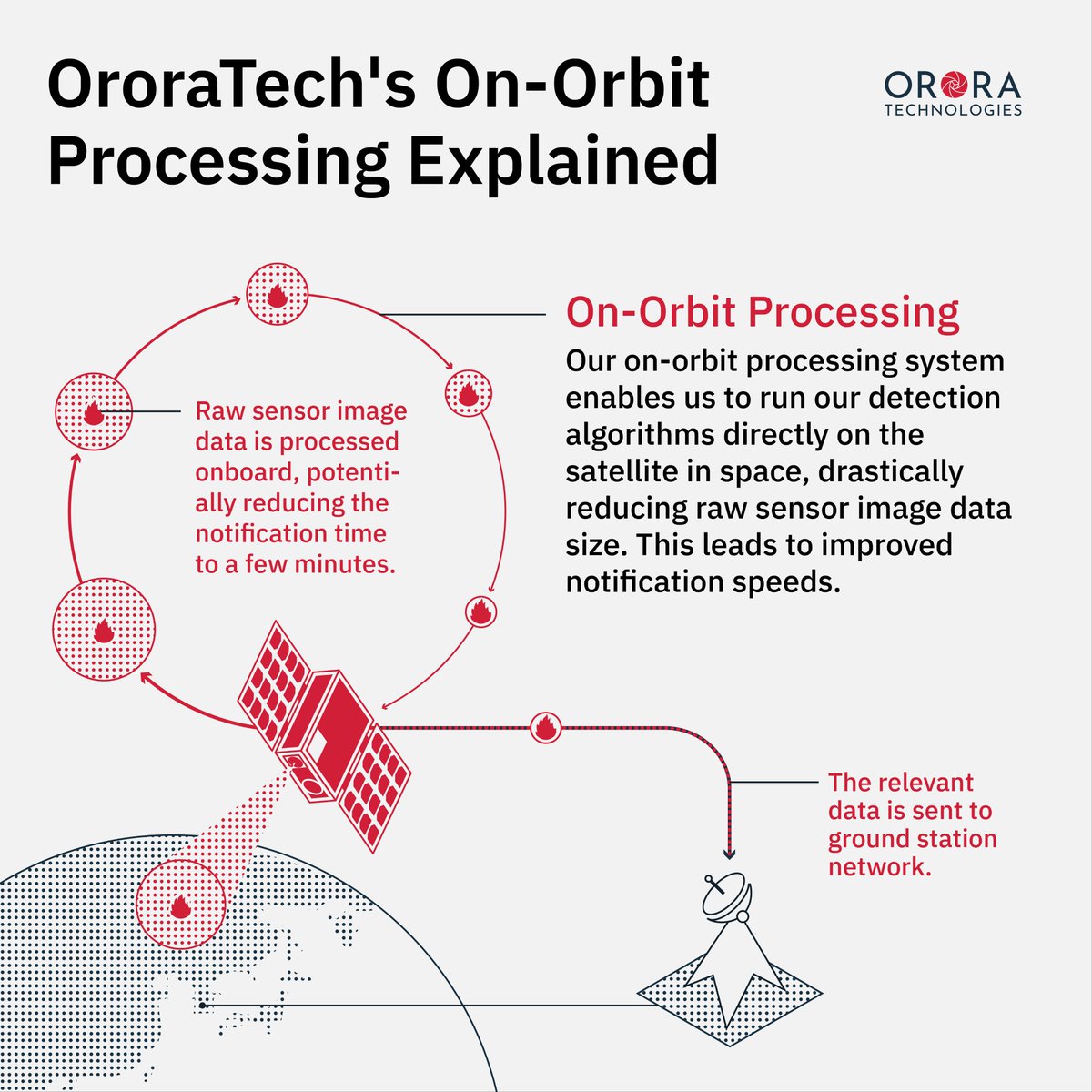 OroraTech's On-Orbit Processing Explained

ORORA TECHNOLOGIES

On-Orbit Processing

Our on-orbit processing system enables us to run our detection algorithms directly on the satellite in space, drastically reducing raw sensor image data size. This leads to improved notification speeds.

Raw sensor image data is processed onboard, potentially reducing the notification time to a few minutes.

The relevant data is sent to ground station network.